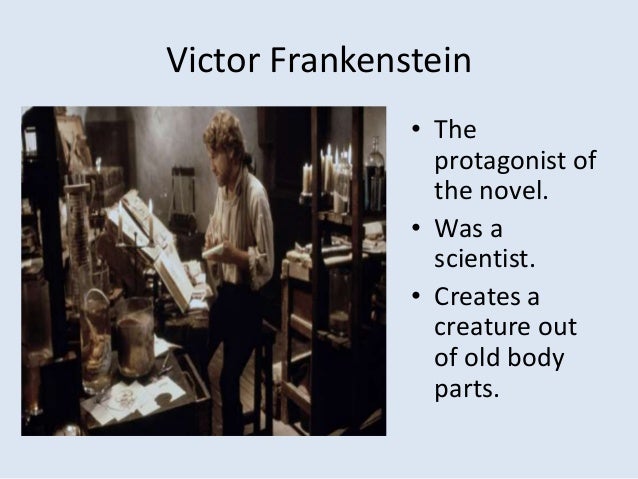 Victor Frankenstein

• The protagonist of the novel.
• Was a scientist.
• Creates a creature out of old body parts.